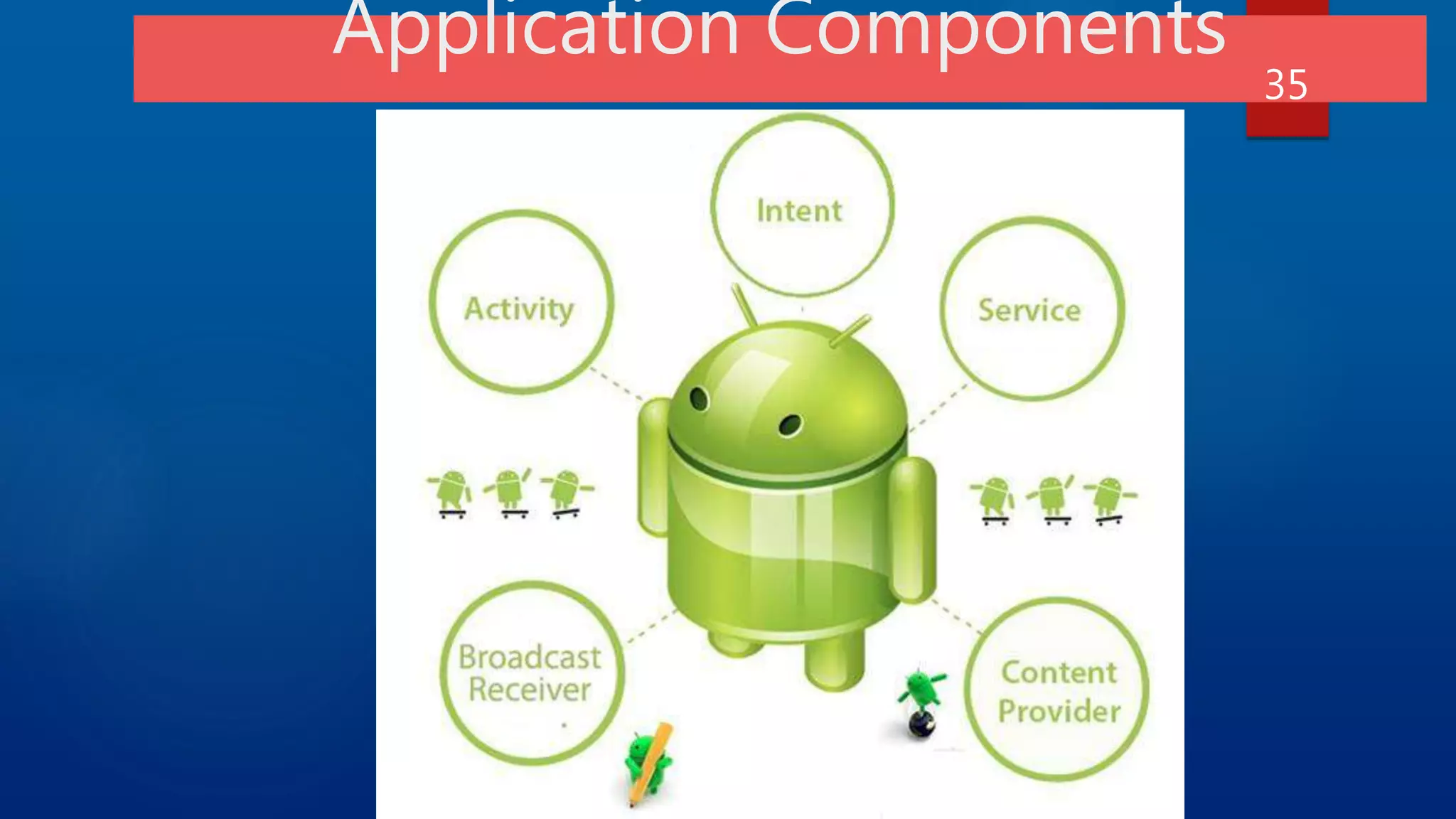 Application Components

35

Intent

Activity

Service

Broadcast Receiver

Content Provider